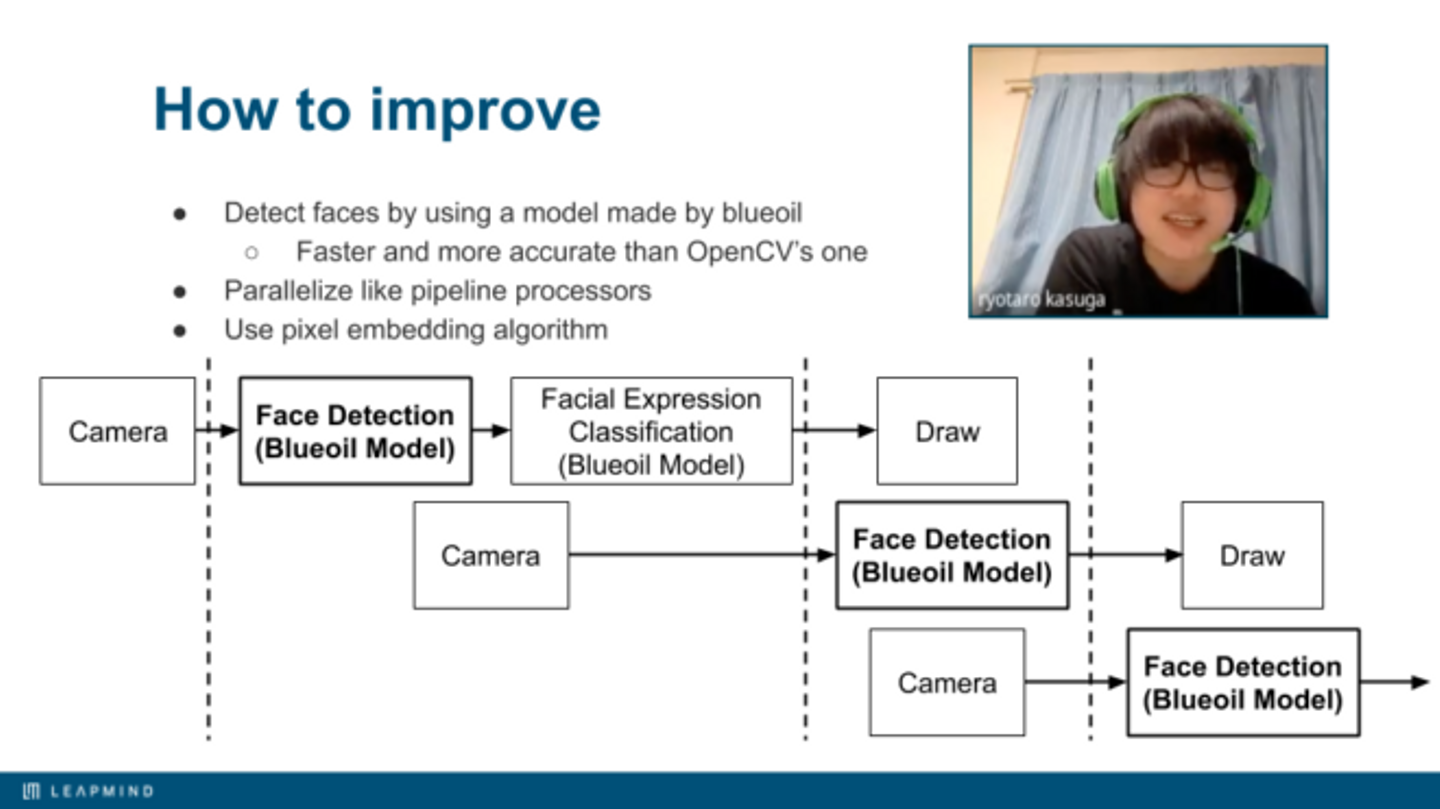 How to improve

- Detect faces by using a model made by blueoil
  - Faster and more accurate than OpenCV's one
- Parallelize like pipeline processors
- Use pixel embedding algorithm

ryotaro kasuga

Camera

Face Detection (Blueoil Model)

Facial Expression Classification (Blueoil Model)

Draw

Camera

Face Detection (Blueoil Model)

Draw

Camera

Face Detection (Blueoil Model)

LEAPMIND